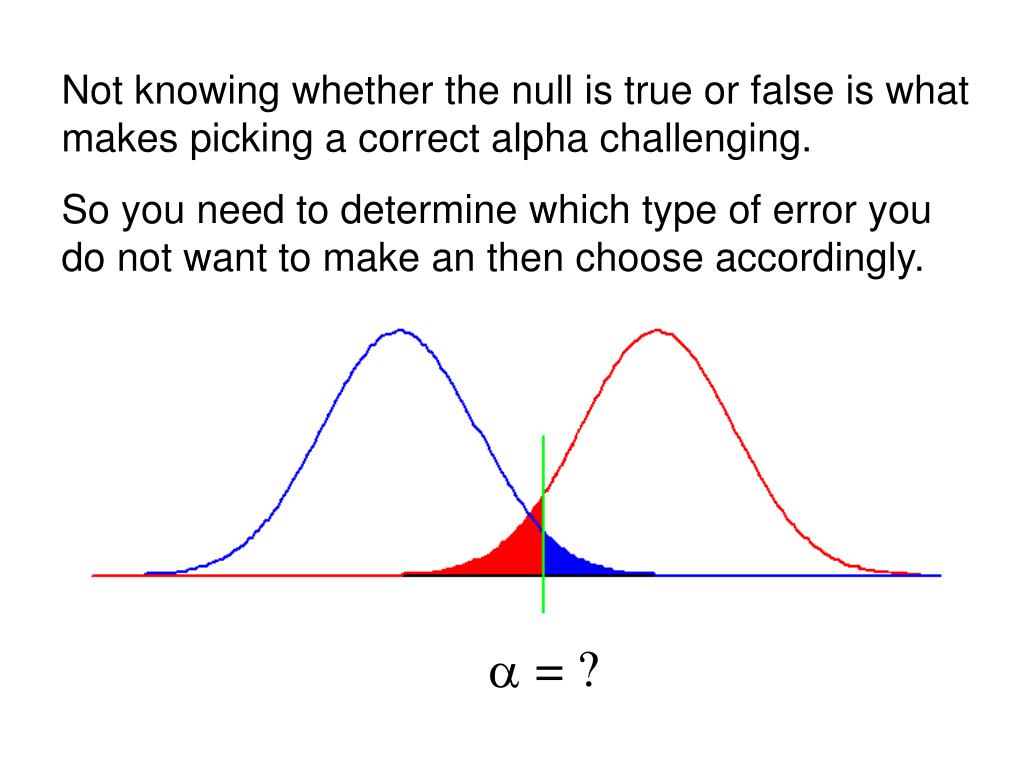 Not knowing whether the null is true or false is what makes picking a correct alpha challenging.

So you need to determine which type of error you do not want to make an then choose accordingly.

$\alpha = ?$